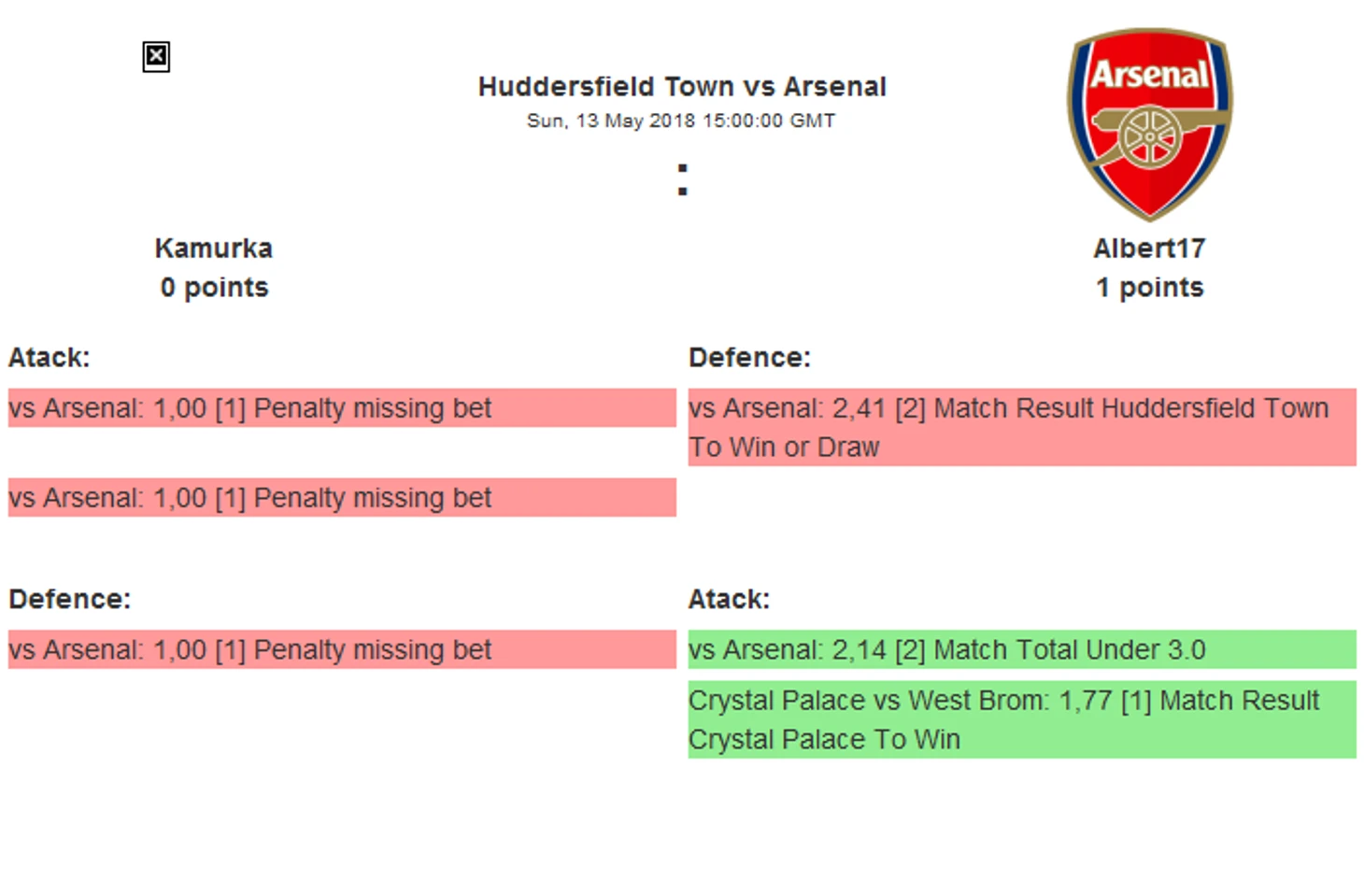 Huddersfield Town vs Arsenal
Sun, 13 May 2018 15:00:00 GMT

:

Arsenal

Kamurka
0 points

Albert17
1 points

Atack:
vs Arsenal: 1,00 [1] Penalty missing bet

vs Arsenal: 1,00 [1] Penalty missing bet

Defence:
vs Arsenal: 1,00 [1] Penalty missing bet

Defence:
vs Arsenal: 2,41 [2] Match Result Huddersfield Town To Win or Draw

Atack:
vs Arsenal: 2,14 [2] Match Total Under 3.0

Crystal Palace vs West Brom: 1,77 [1] Match Result Crystal Palace To Win